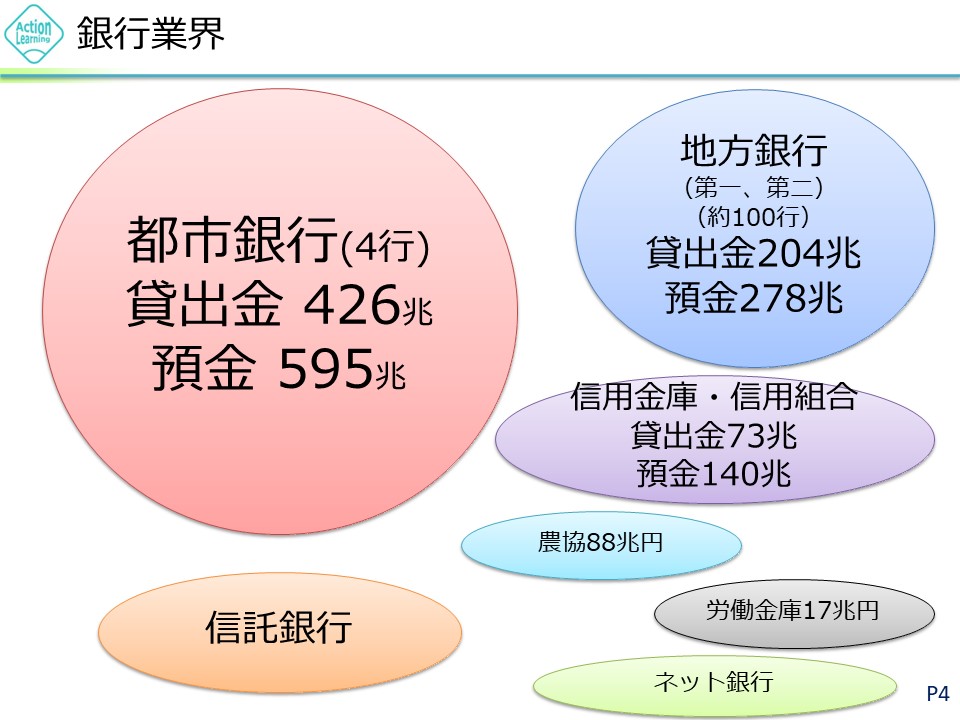 Action Learning

銀行業界

都市銀行(4行)
貸出金 426兆
預金 595兆

地方銀行
(第一、第二)
(約100行)
貸出金204兆
預金278兆

信用金庫・信用組合
貸出金73兆
預金140兆

農協88兆円

信託銀行

労働金庫17兆円

ネット銀行

P4